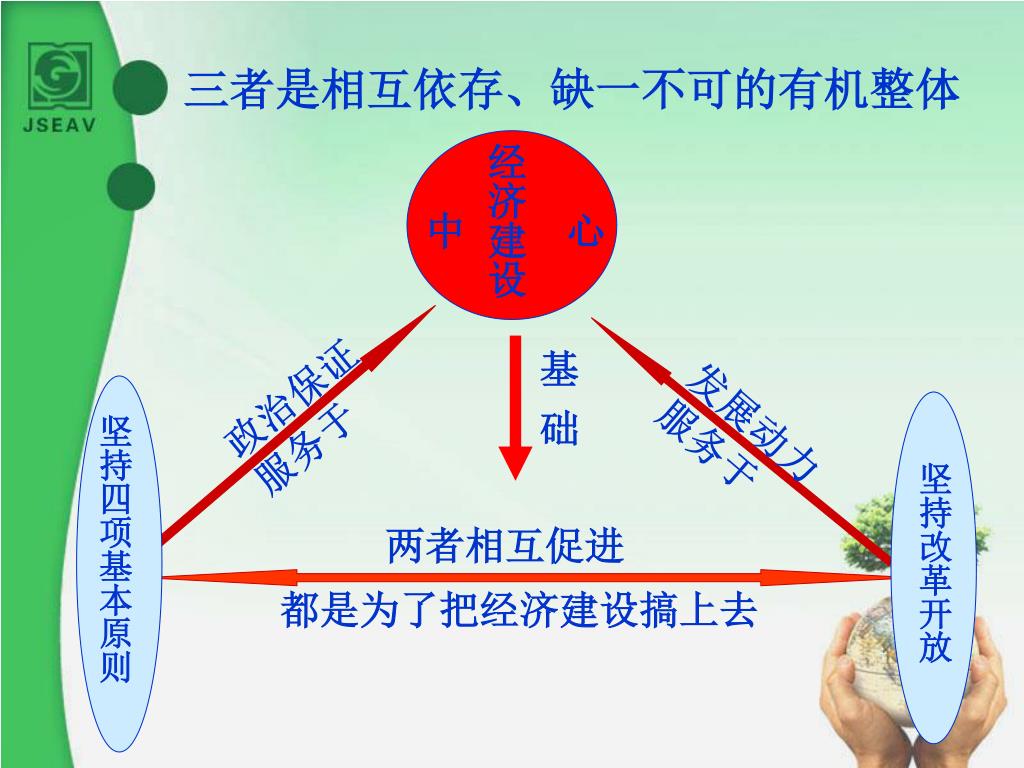 JSEAV

三者是相互依存、缺一不可的有机整体

经济建设

中 心

政治保证
服务于

基础

发展动力
服务于

坚持四项基本原则

两者相互促进

都是为了把经济建设搞上去

坚持改革开放